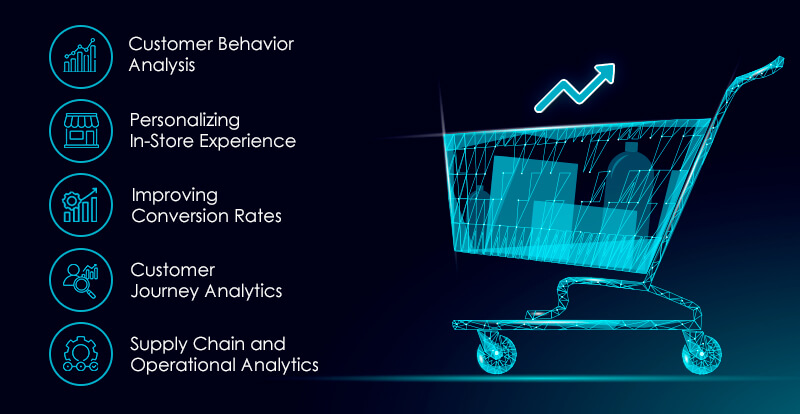 Customer Behavior Analysis

Personalizing In-Store Experience

Improving Conversion Rates

Customer Journey Analytics

Supply Chain and Operational Analytics